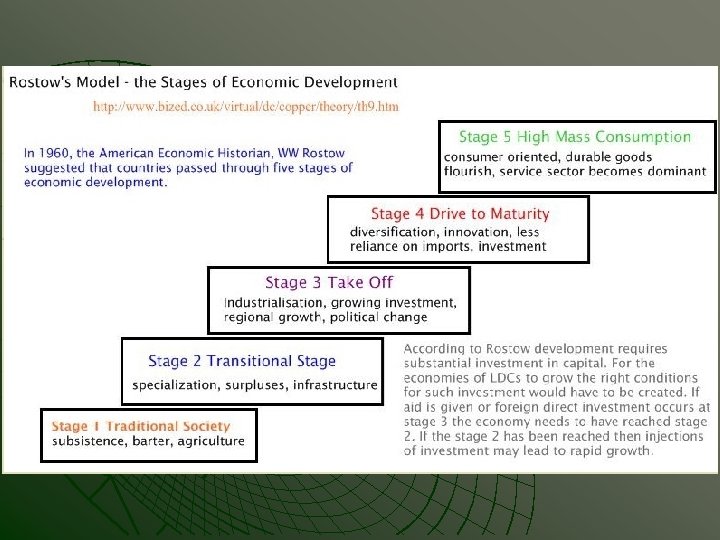 Rostow's Model - the Stages of Economic Development

http://www.bized.co.uk/virtual/dc/copper/theory/th9.htm

In 1960, the American Economic Historian, WW Rostow suggested that countries passed through five stages of economic development.

Stage 5 High Mass Consumption
consumer oriented, durable goods flourish, service sector becomes dominant

Stage 4 Drive to Maturity
diversification, innovation, less reliance on imports, investment

Stage 3 Take Off
Industrialisation, growing investment, regional growth, political change

Stage 2 Transitional Stage
specialization, surpluses, infrastructure

Stage 1 Traditional Society
subsistence, barter, agriculture

According to Rostow development requires substantial investment in capital. For the economies of LDCs to grow the right conditions for such investment would have to be created. If aid is given or foreign direct investment occurs at stage 3 the economy needs to have reached stage 2. If the stage 2 has been reached then injections of investment may lead to rapid growth.